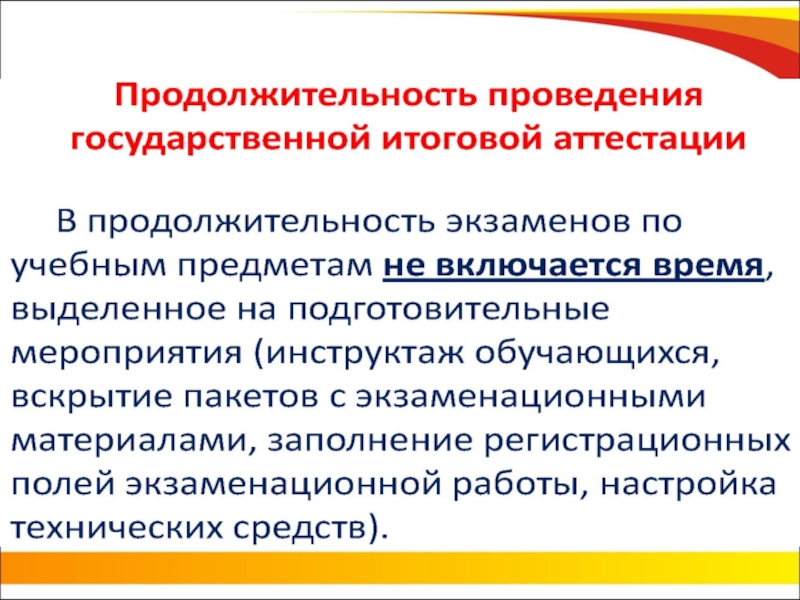 Продолжительность проведения государственной итоговой аттестации

В продолжительность экзаменов по учебным предметам не включается время, выделенное на подготовительные мероприятия (инструктаж обучающихся, вскрытие пакетов с экзаменационными материалами, заполнение регистрационных полей экзаменационной работы, настройка технических средств).